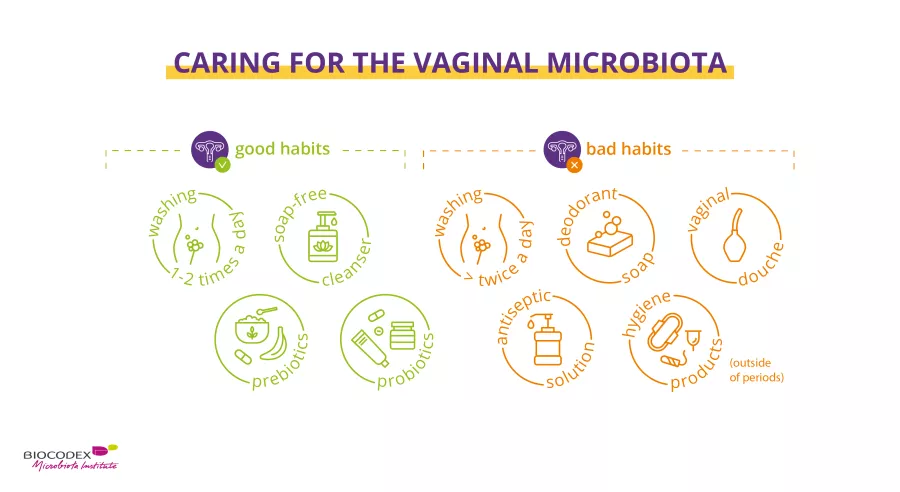 CARING FOR THE VAGINAL MICROBIOTA

good habits

washing 1-2 times a day

soap-free cleanser

prebiotics

probiotics

bad habits

washing > twice a day

deodorant soap

vaginal douche

antiseptic solution

hygiene products (outside of periods)

BIOCODEX Microbiota Institute